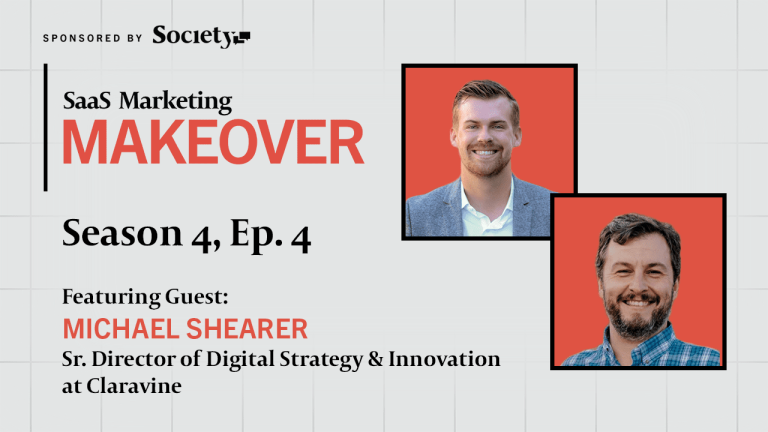 SPONSORED BY Society

SaaS Marketing
MAKEOVER

Season 4, Ep. 4

Featuring Guest:
MICHAEL SHEARER
Sr. Director of Digital Strategy & Innovation at Claravine